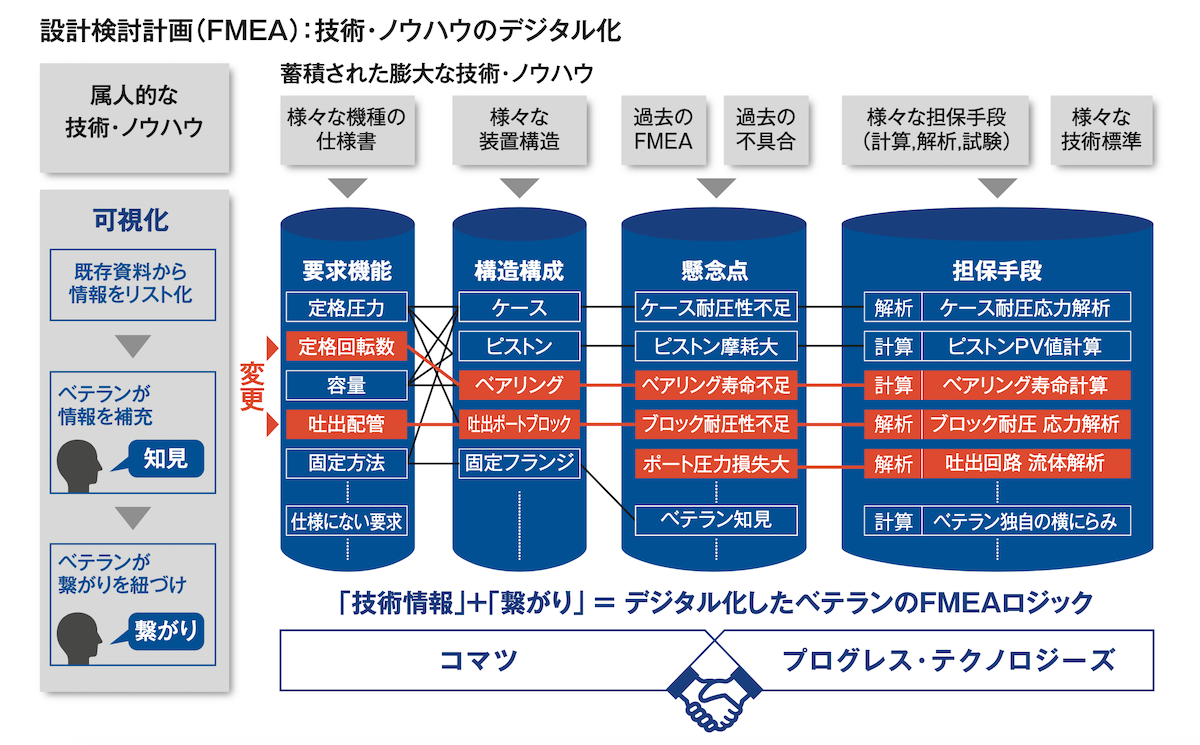 設計検討計画(FMEA):技術・ノウハウのデジタル化

属人的な技術・ノウハウ

可視化

既存資料から情報をリスト化

ベテランが情報を補充

知見

ベテランが繋がりを紐づけ

繋がり

蓄積された膨大な技術・ノウハウ

様々な機種の仕様書

様々な装置構造

過去のFMEA

過去の不具合

様々な担保手段(計算,解析,試験)

様々な技術標準

変更

要求機能

定格圧力

定格回転数

容量

吐出配管

固定方法

仕様にない要求

構造構成

ケース

ピストン

ベアリング

吐出ポートブロック

固定フランジ

懸念点

ケース耐圧性不足

ピストン摩耗大

ベアリング寿命不足

ブロック耐圧性不足

ポート圧力損失大

ベテラン知見

担保手段

解析 ケース耐圧応力解析

計算 ピストンPV値計算

計算 ベアリング寿命計算

解析 ブロック耐圧 応力解析

解析 吐出回路 流体解析

計算 ベテラン独自の横にらみ

「技術情報」+「繋がり」= デジタル化したベテランのFMEAロジック

コマツ

プログレス・テクノロジーズ